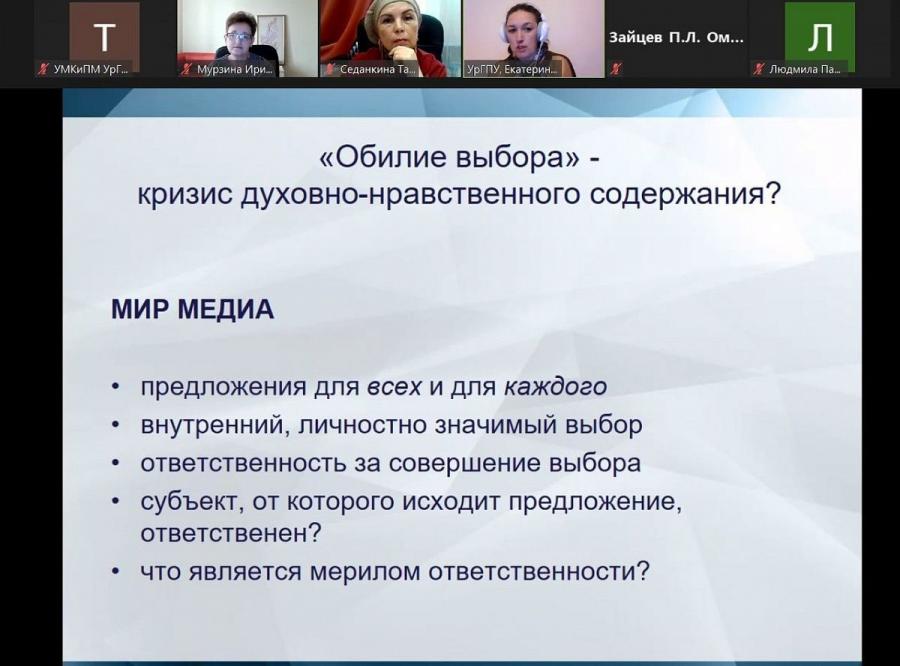 Т
УМКиПМ УрГ...
Мурзина Ири...
Седанкина Та...
УрГПУ, Екатерин...
Зайцев П.Л. Ом...
Л
Людмила Па...

«Обилие выбора» - кризис духовно-нравственного содержания?

МИР МЕДИА

• предложения для всех и для каждого
• внутренний, личностно значимый выбор
• ответственность за совершение выбора
• субъект, от которого исходит предложение, ответственен?
• что является мерилом ответственности?